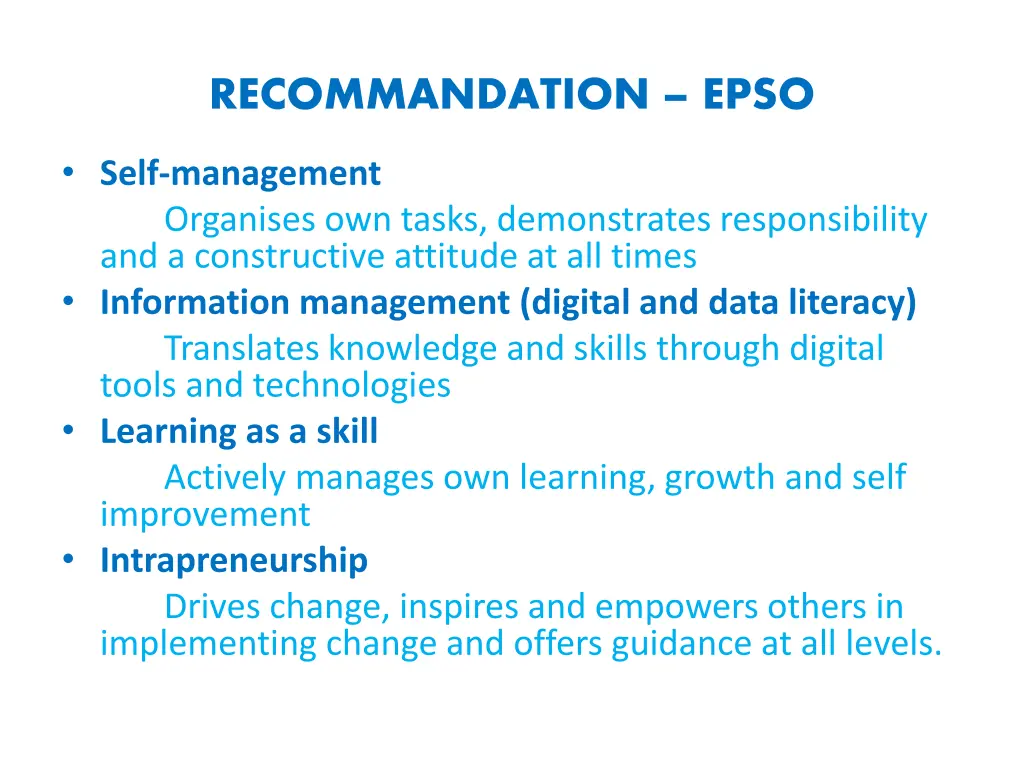 RECOMMANDATION – EPSO

• Self-management
Organises own tasks, demonstrates responsibility and a constructive attitude at all times
• Information management (digital and data literacy)
Translates knowledge and skills through digital tools and technologies
• Learning as a skill
Actively manages own learning, growth and self improvement
• Intrapreneurship
Drives change, inspires and empowers others in implementing change and offers guidance at all levels.